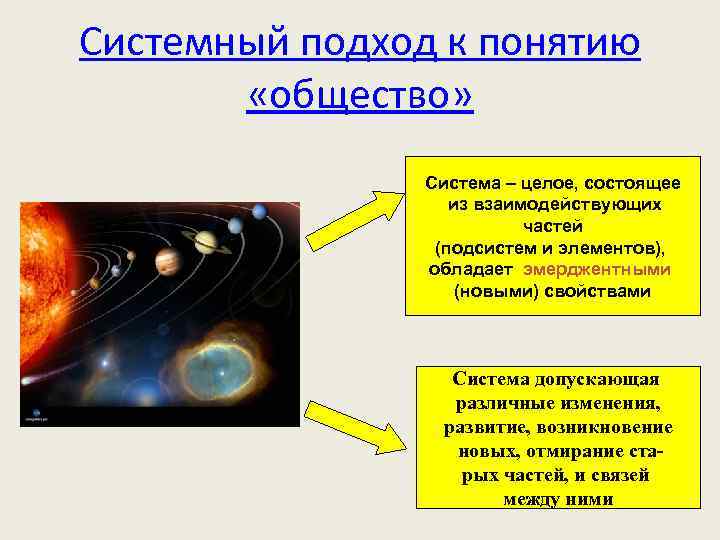 Системный подход к понятию «общество»

Система – целое, состоящее из взаимодействующих частей (подсистем и элементов), обладает эмерджентными (новыми) свойствами

Система допускающая различные изменения, развитие, возникновение новых, отмирание старых частей, и связей между ними